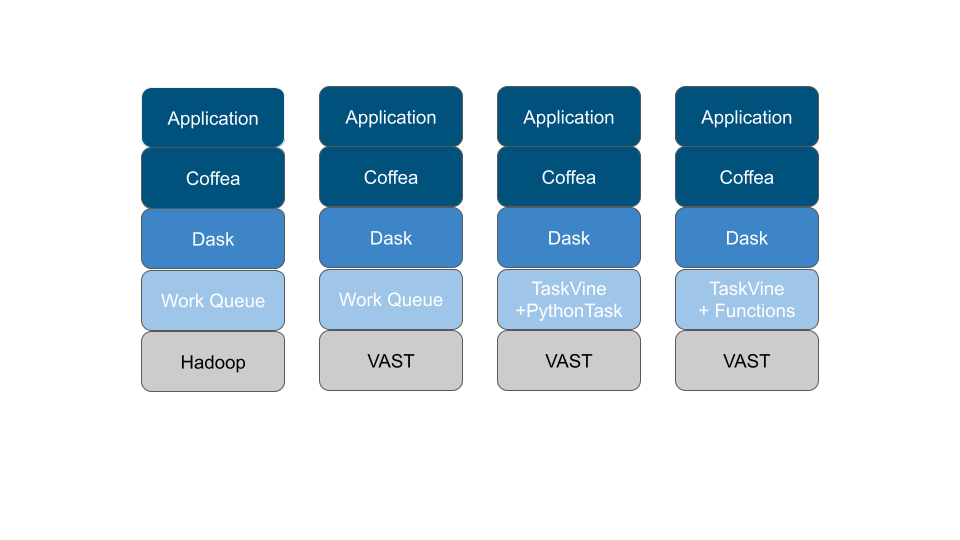 Application

Coffea

Dask

Work Queue

Hadoop

Application

Coffea

Dask

Work Queue

VAST

Application

Coffea

Dask

TaskVine +PythonTask

VAST

Application

Coffea

Dask

TaskVine + Functions

VAST